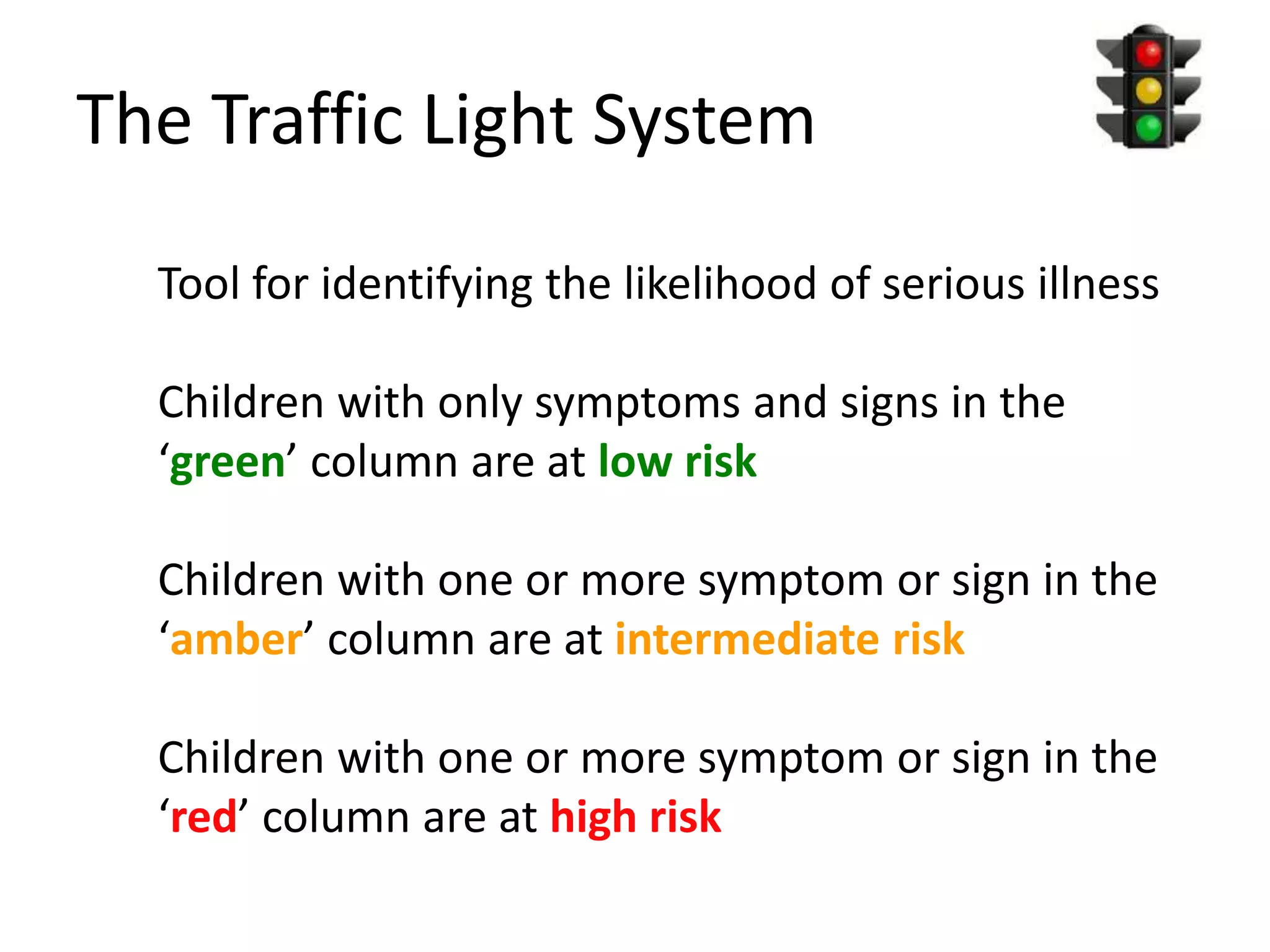 The Traffic Light System

Tool for identifying the likelihood of serious illness

Children with only symptoms and signs in the ‘green’ column are at low risk

Children with one or more symptom or sign in the ‘amber’ column are at intermediate risk

Children with one or more symptom or sign in the ‘red’ column are at high risk